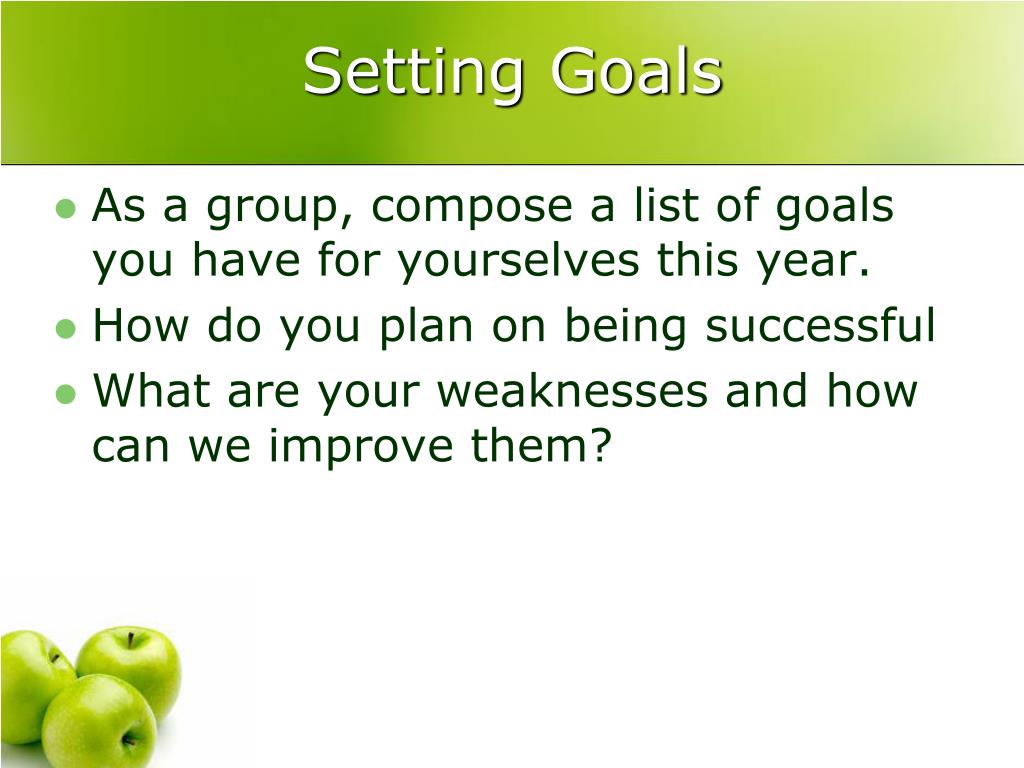 Setting Goals

- As a group, compose a list of goals you have for yourselves this year.
- How do you plan on being successful
- What are your weaknesses and how can we improve them?